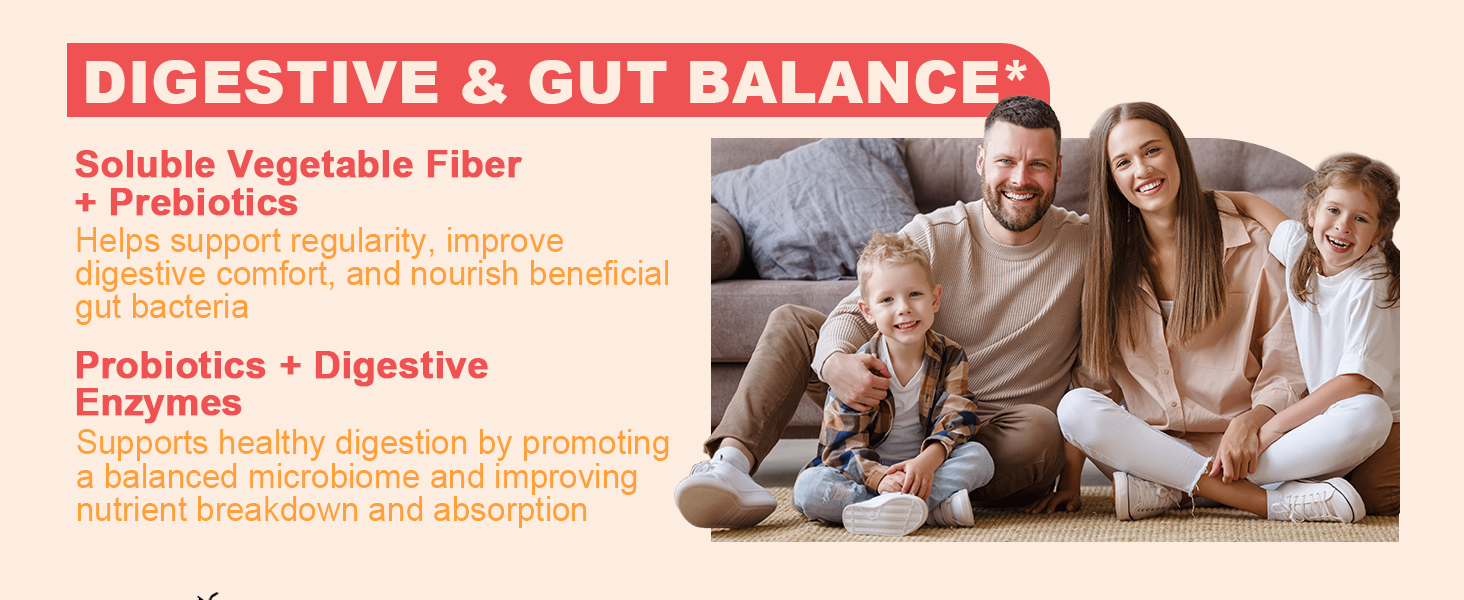 DIGESTIVE & GUT BALANCE*

Soluble Vegetable Fiber + Prebiotics

Helps support regularity, improve digestive comfort, and nourish beneficial gut bacteria

Probiotics + Digestive Enzymes

Supports healthy digestion by promoting a balanced microbiome and improving nutrient breakdown and absorption